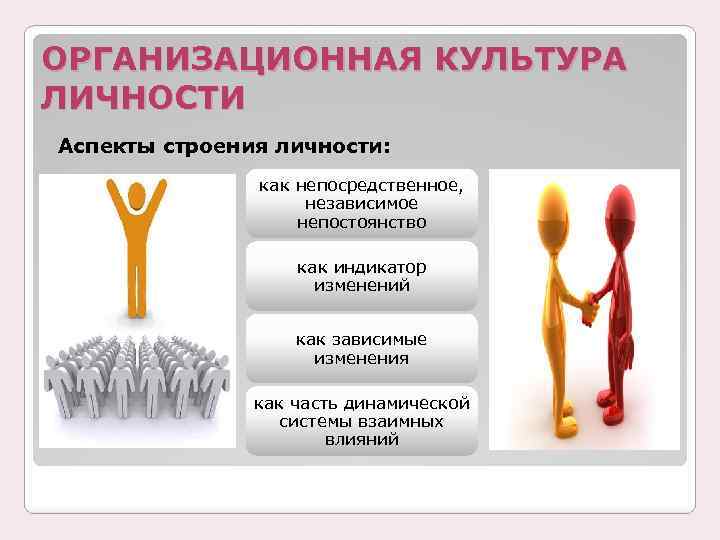 ОРГАНИЗАЦИОННАЯ КУЛЬТУРА ЛИЧНОСТИ

Аспекты строения личности:

как непосредственное, независимое непостоянство

как индикатор изменений

как зависимые изменения

как часть динамической системы взаимных влияний